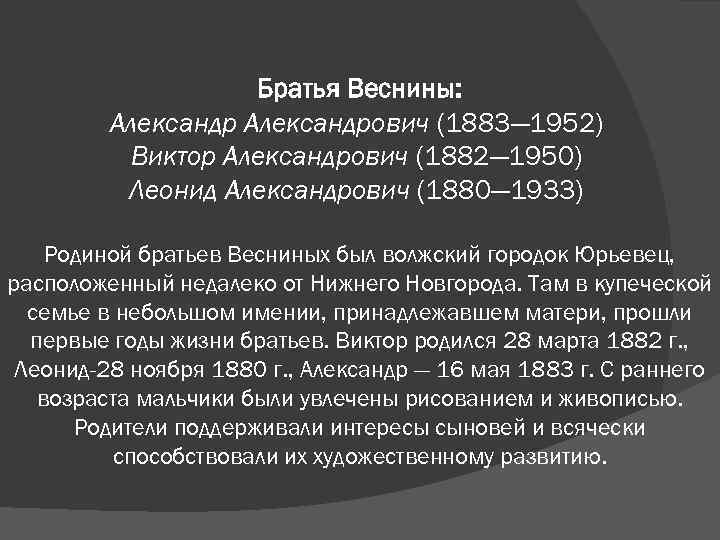 Братья Веснины:
Александр Александрович (1883—1952)
Виктор Александрович (1882—1950)
Леонид Александрович (1880—1933)

Родиной братьев Весниных был волжский городок Юрьевец, расположенный недалеко от Нижнего Новгорода. Там в купеческой семье в небольшом имении, принадлежавшем матери, прошли первые годы жизни братьев. Виктор родился 28 марта 1882 г., Леонид-28 ноября 1880 г., Александр — 16 мая 1883 г. С раннего возраста мальчики были увлечены рисованием и живописью. Родители поддерживали интересы сыновей и всячески способствовали их художественному развитию.